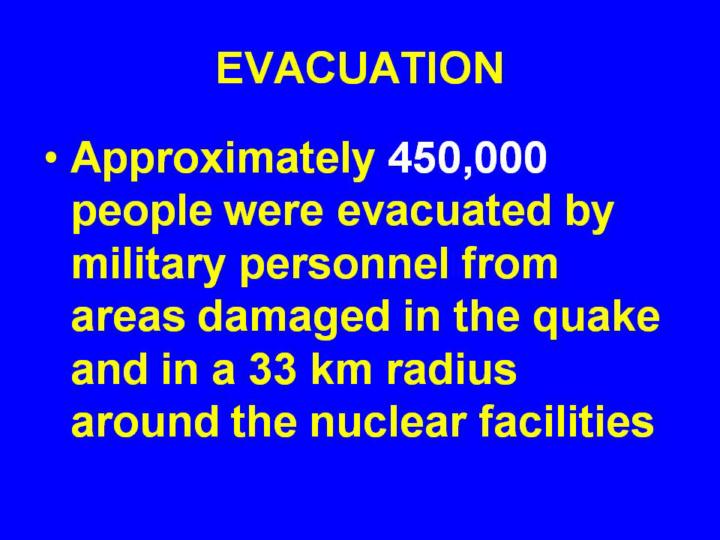 EVACUATION

• Approximately 450,000 people were evacuated by military personnel from areas damaged in the quake and in a 33 km radius around the nuclear facilities